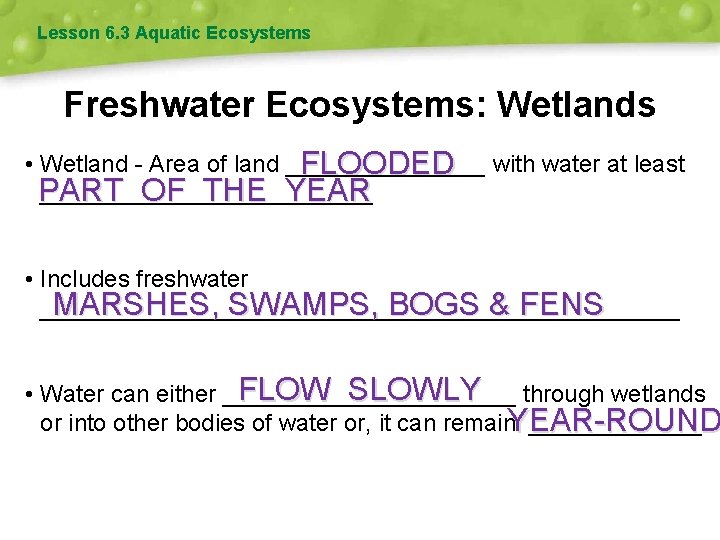 Lesson 6.3 Aquatic Ecosystems

Freshwater Ecosystems: Wetlands

• Wetland - Area of land FLOODED with water at least PART OF THE YEAR

• Includes freshwater MARSHES, SWAMPS, BOGS & FENS

• Water can either FLOW SLOWLY through wetlands or into other bodies of water or, it can remain YEAR-ROUND